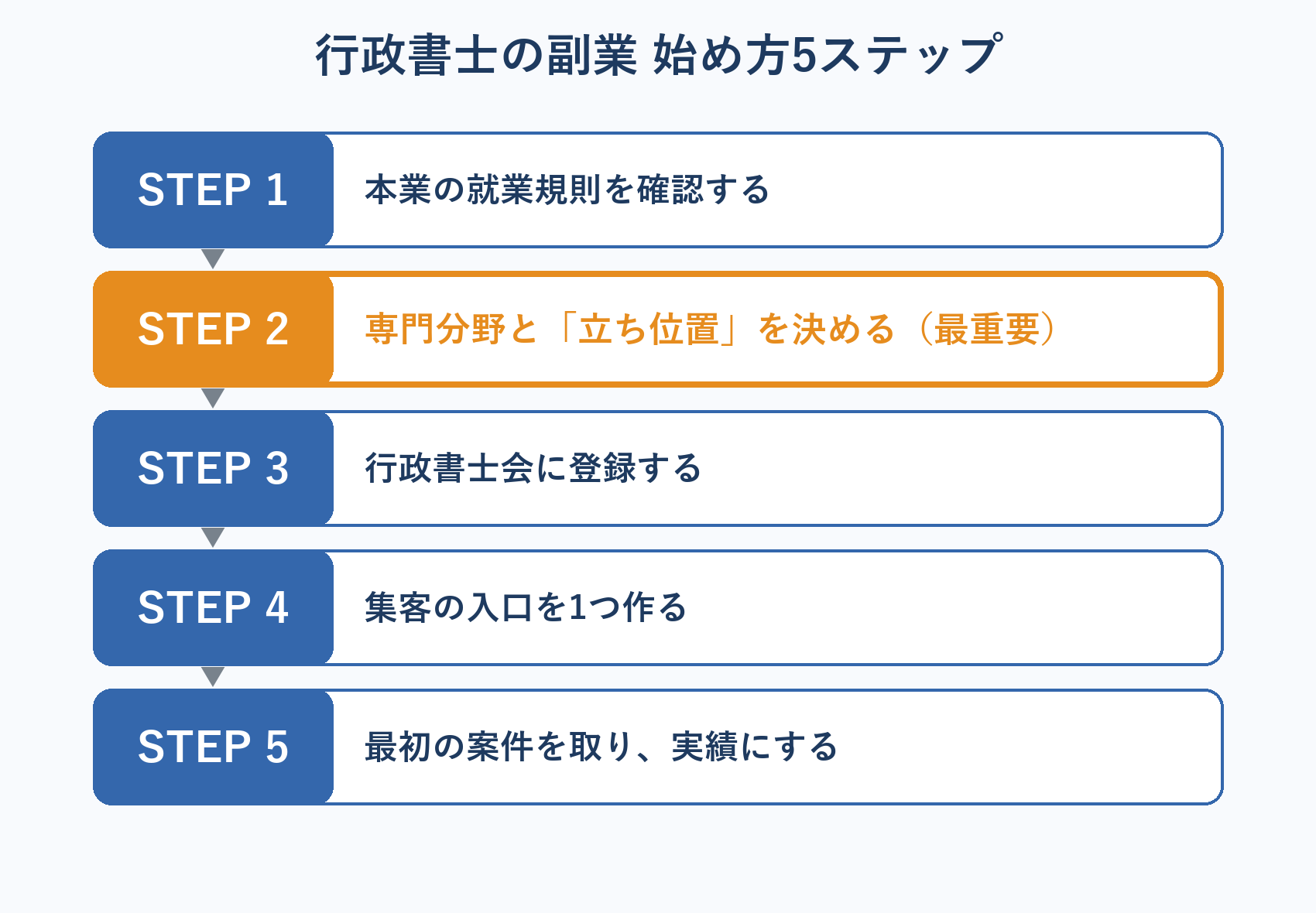 行政書士の副業 始め方5ステップ

STEP 1
本業の就業規則を確認する

STEP 2
専門分野と「立ち位置」を決める（最重要）

STEP 3
行政書士会に登録する

STEP 4
集客の入口を1つ作る

STEP 5
最初の案件を取り、実績にする